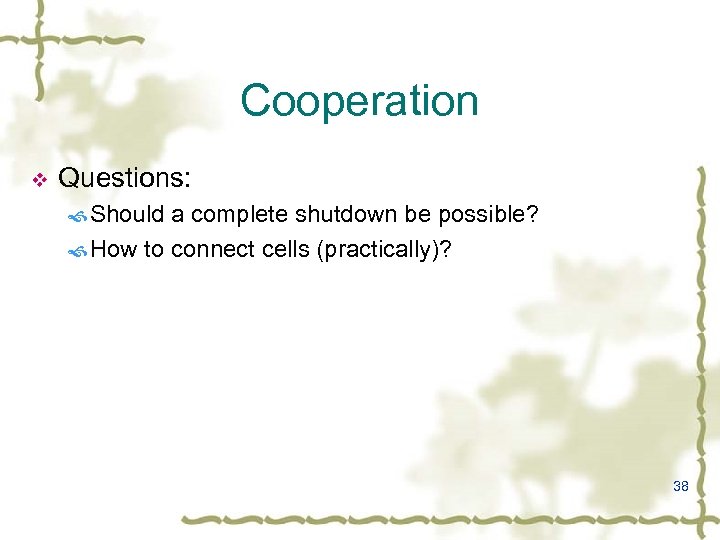 Cooperation

Questions:

Should a complete shutdown be possible?

How to connect cells (practically)?

38